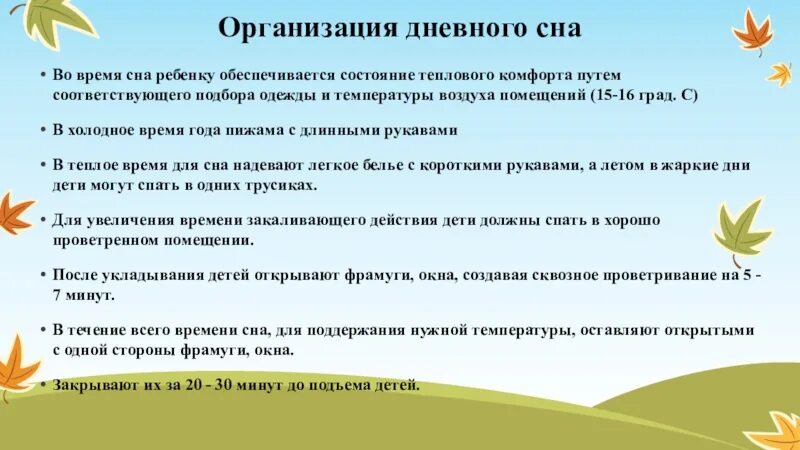 Организация дневного сна

• Во время сна ребенку обеспечивается состояние теплового комфорта путем соответствующего подбора одежды и температуры воздуха помещений (15-16 град. С)

• В холодное время года пижама с длинными рукавами

• В теплое время для сна надевают легкое белье с короткими рукавами, а летом в жаркие дни дети могут спать в одних трусиках.

• Для увеличения времени закаливающего действия дети должны спать в хорошо проветренном помещении.

• После укладывания детей открывают фрамуги, окна, создавая сквозное проветривание на 5 - 7 минут.

• В течение всего времени сна, для поддержания нужной температуры, оставляют открытыми с одной стороны фрамуги, окна.

• Закрывают их за 20 - 30 минут до подъема детей.